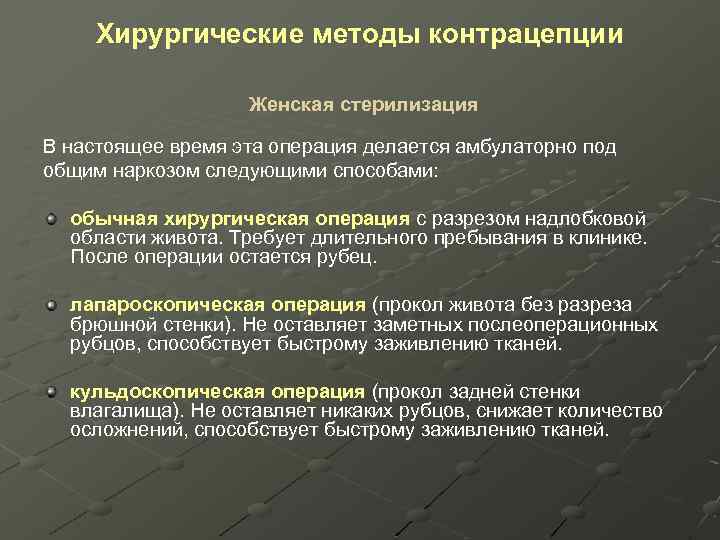 Хирургические методы контрацепции

Женская стерилизация

В настоящее время эта операция делается амбулаторно под общим наркозом следующими способами:

обычная хирургическая операция с разрезом надлобковой области живота. Требует длительного пребывания в клинике. После операции остается рубец.

лапароскопическая операция (прокол живота без разреза брюшной стенки). Не оставляет заметных послеоперационных рубцов, способствует быстрому заживлению тканей.

кульдоскопическая операция (прокол задней стенки влагалища). Не оставляет никаких рубцов, снижает количество осложнений, способствует быстрому заживлению тканей.